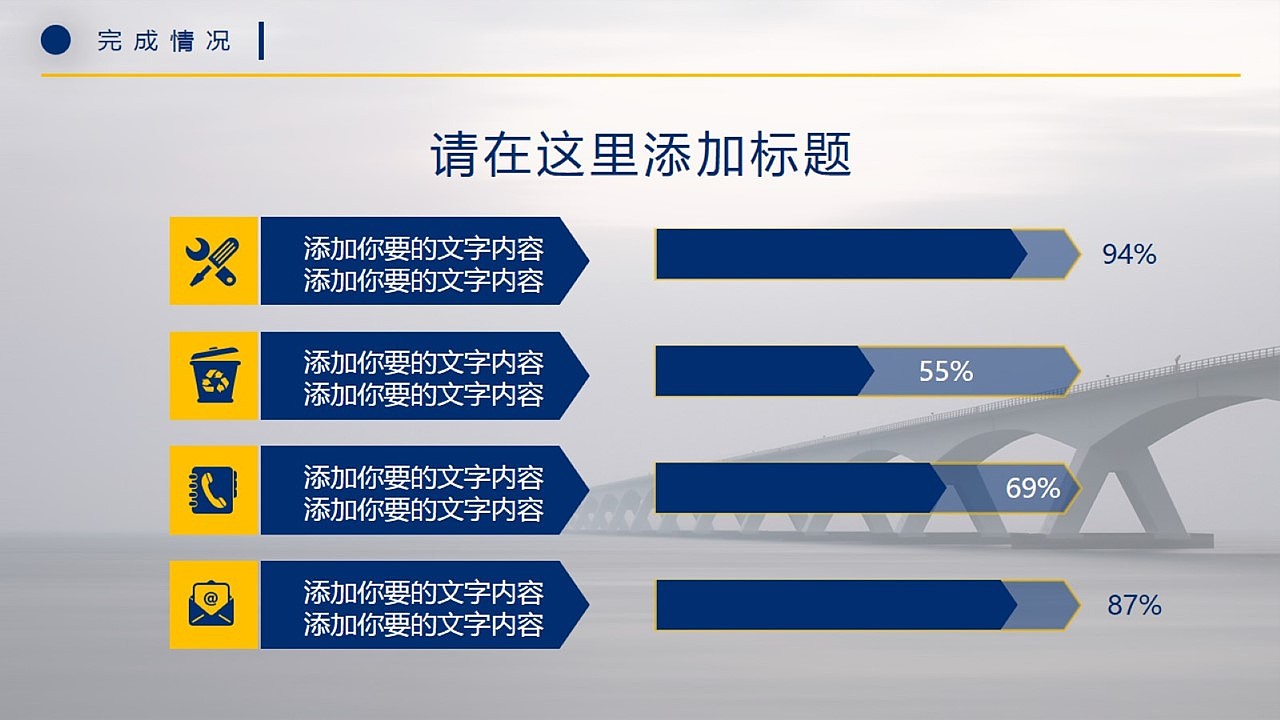 完成情况

请在这里添加标题

添加你要的文字内容
添加你要的文字内容

94%

添加你要的文字内容
添加你要的文字内容

55%

添加你要的文字内容
添加你要的文字内容

69%

添加你要的文字内容
添加你要的文字内容

87%